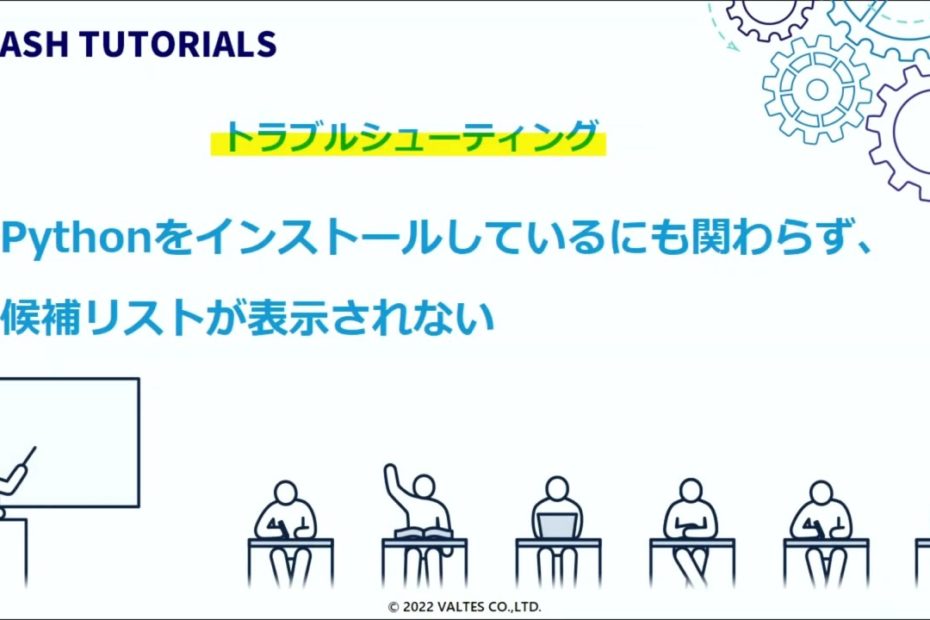 ASH TUTORIALS

トラブルシューティング

Pythonをインストールしているにも関わらず、候補リストが表示されない

© 2022 VALTES CO.,LTD.